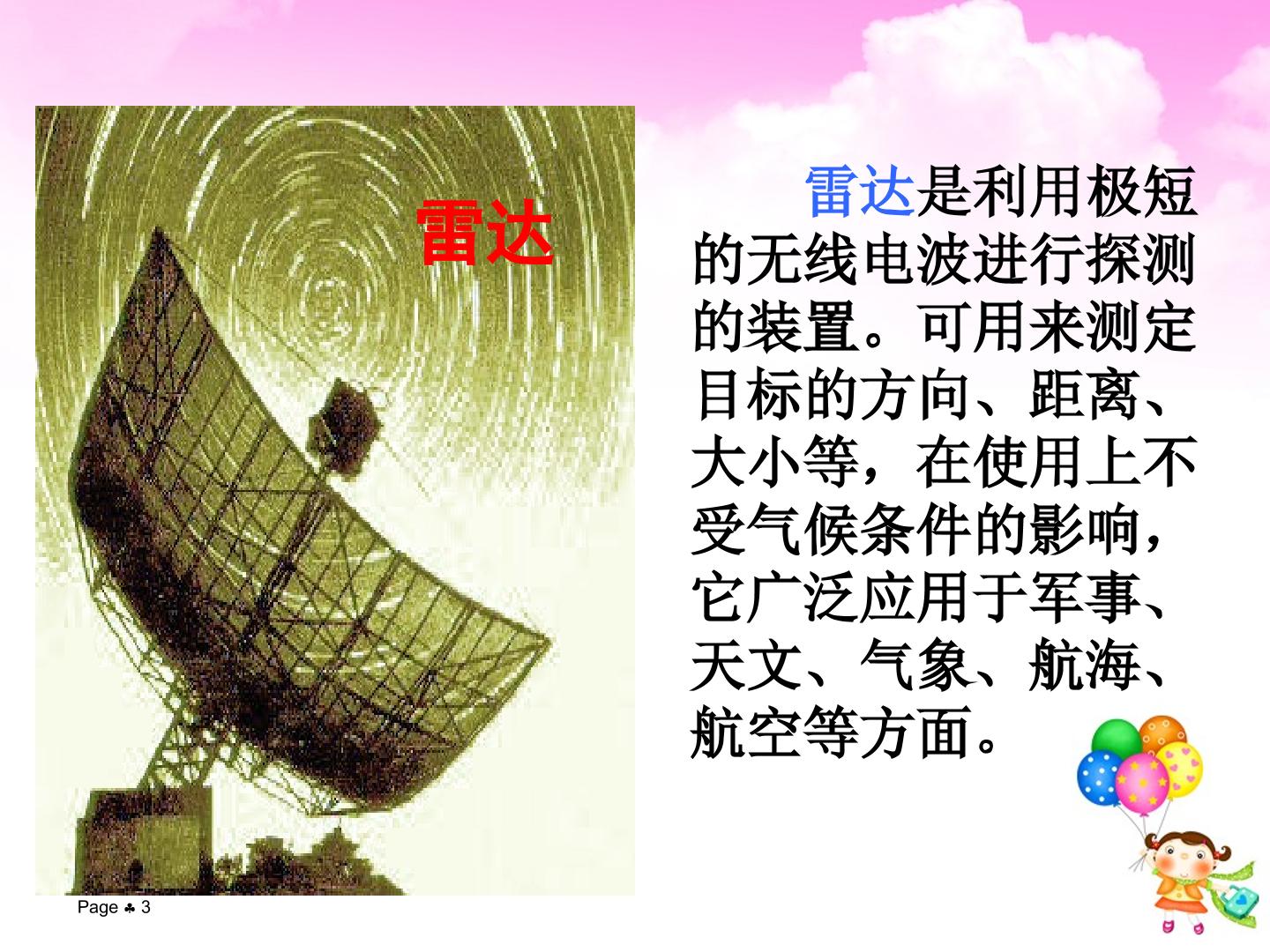 雷达

雷达是利用极短的无线电波进行探测的装置。可用来测定目标的方向、距离、大小等，在使用上不受气候条件的影响，它广泛应用于军事、天文、气象、航海、航空等方面。

Page ♣ 3